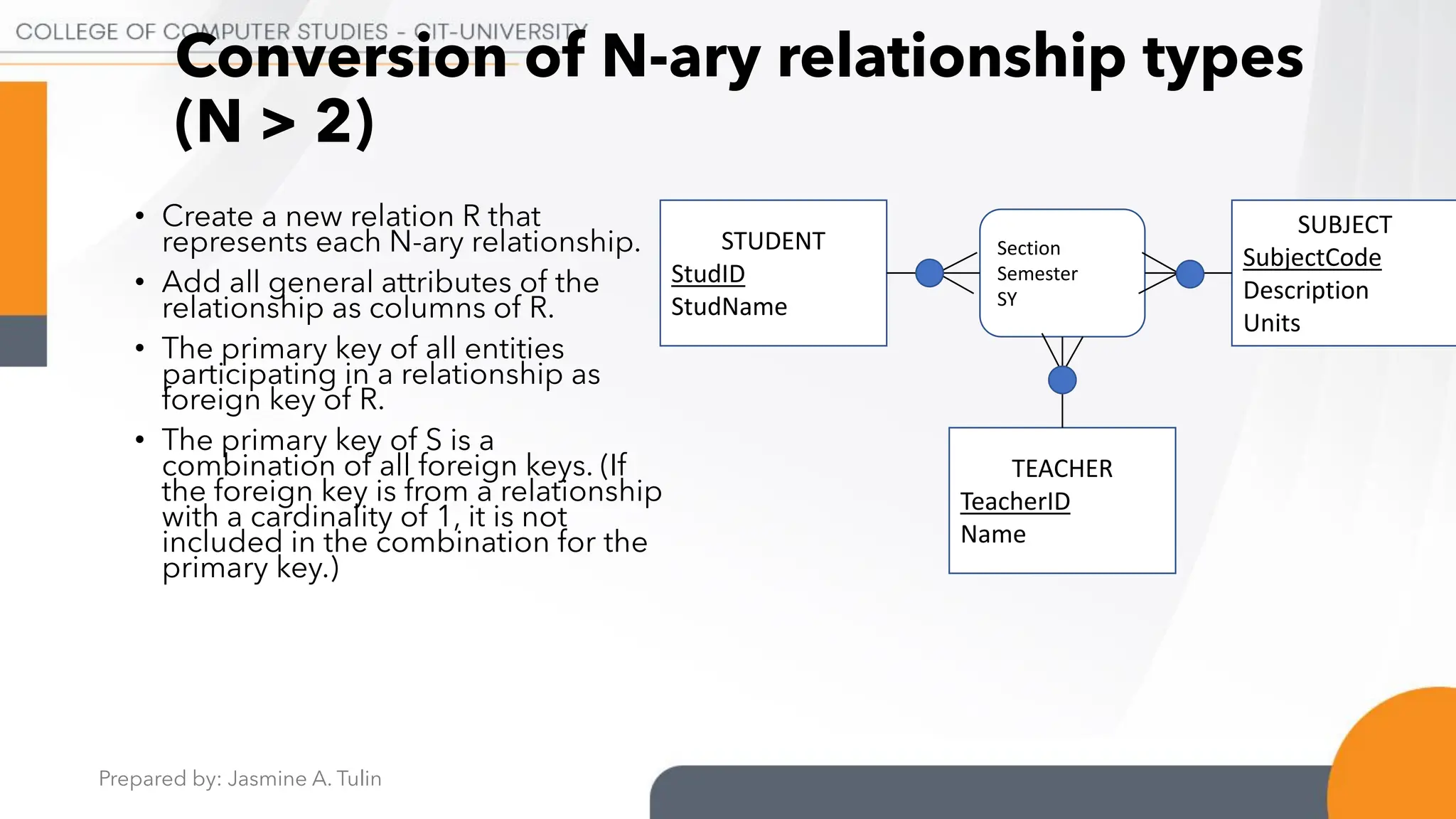 COLLEGE OF COMPUTER STUDIES - CIT-UNIVERSITY

Conversion of N-ary relationship types (N > 2)

• Create a new relation R that represents each N-ary relationship.
• Add all general attributes of the relationship as columns of R.
• The primary key of all entities participating in a relationship as foreign key of R.
• The primary key of S is a combination of all foreign keys. (If the foreign key is from a relationship with a cardinality of 1, it is not included in the combination for the primary key.)

STUDENT
StudID
StudName

Section
Semester
SY

SUBJECT
SubjectCode
Description
Units

TEACHER
TeacherID
Name

Prepared by: Jasmine A. Tulin